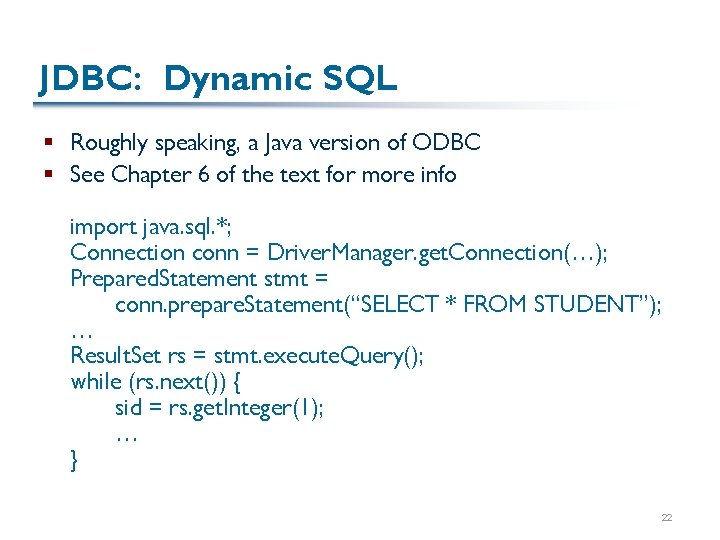 JDBC: Dynamic SQL

▪ Roughly speaking, a Java version of ODBC
▪ See Chapter 6 of the text for more info

import java.sql.*;
Connection conn = DriverManager.getConnection(…);
PreparedStatement stmt =
conn.prepareStatement(“SELECT * FROM STUDENT”);
…
ResultSet rs = stmt.executeQuery();
while (rs.next()) {
sid = rs.getInteger(1);
…
}

22